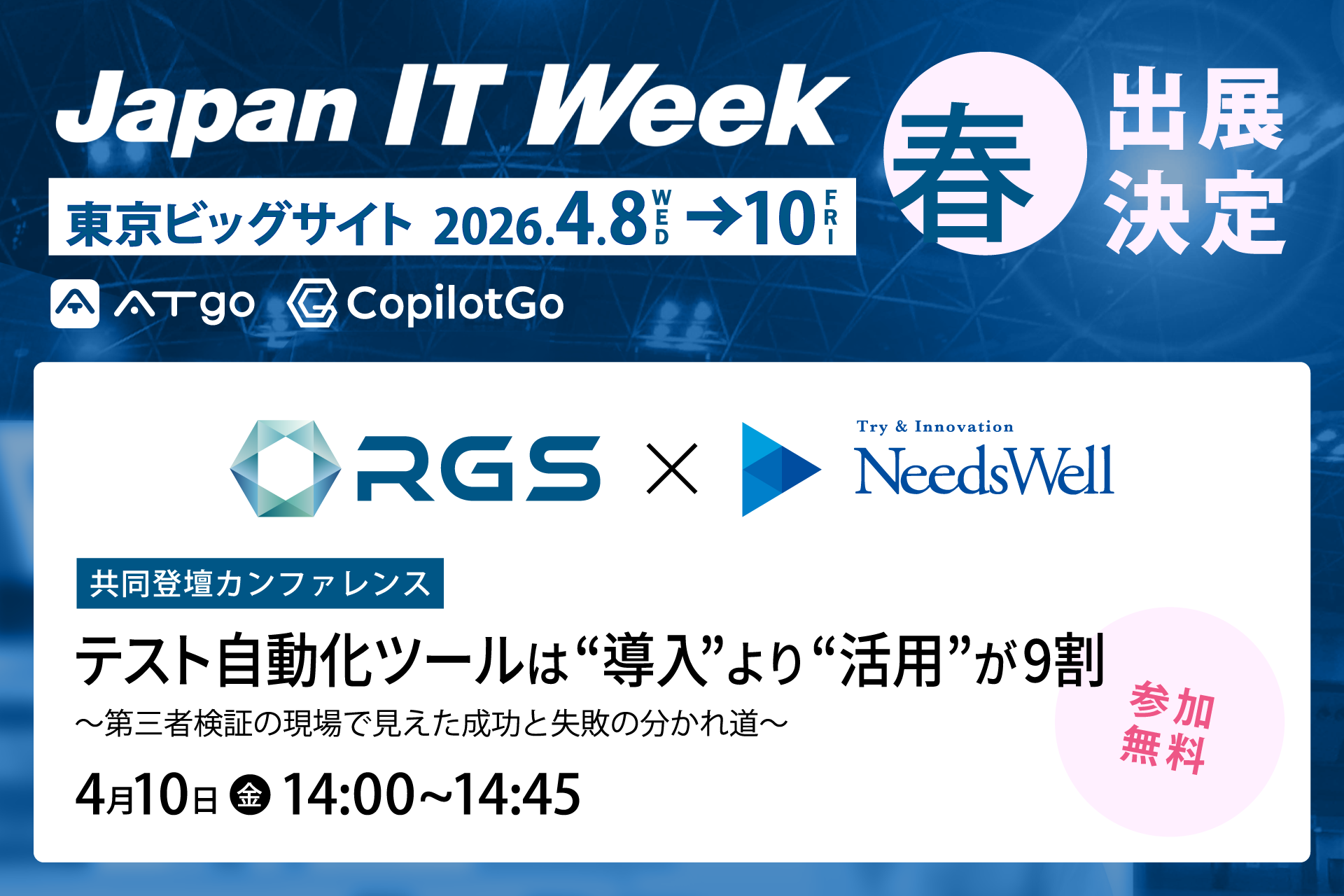 Japan IT Week

春 出展決定

東京ビッグサイト 2026.4.8 WED →10 FRI

ATgo CopilotGo

RGS × Try & Innovation NeedsWell

共同登壇カンファレンス

テスト自動化ツールは“導入”より“活用”が9割

～第三者検証の現場で見えた成功と失敗の分かれ道～

4月10日 金 14:00~14:45

参加無料